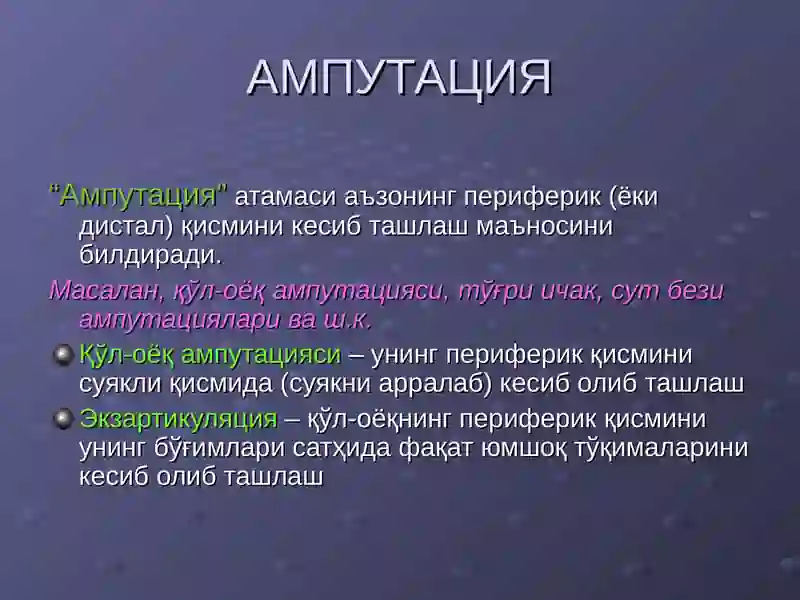 АМПУТАЦИЯ

"Ампутация" атамаси аъзонинг периферик (ёки дистал) қисмини кесиб ташлаш маъносини билдиради.

Масалан, қўл-оёқ ампутацияси, тўғри ичак, сут бези ампутациялари ва ш.к.

Қўл-оёқ ампутацияси – унинг периферик қисмини суякли қисмида (суякни арралаб) кесиб олиб ташлаш

Экзартикуляция – қўл-оёқнинг периферик қисмини унинг бўғимлари сатҳида фақат юмшоқ тўқималарини кесиб олиб ташлаш